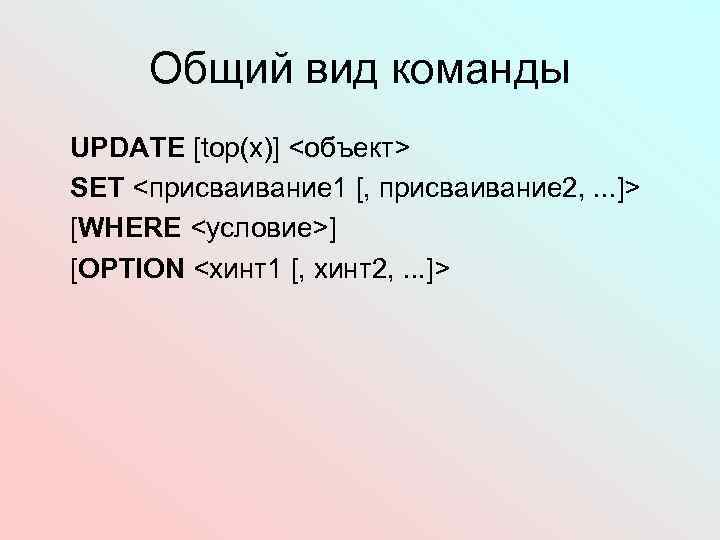 Общий вид команды

UPDATE [top(x)] <объект>
SET <присваивание1 [, присваивание2, ...]>
[WHERE <условие>]
[OPTION <хинт1 [, хинт2, ...]>